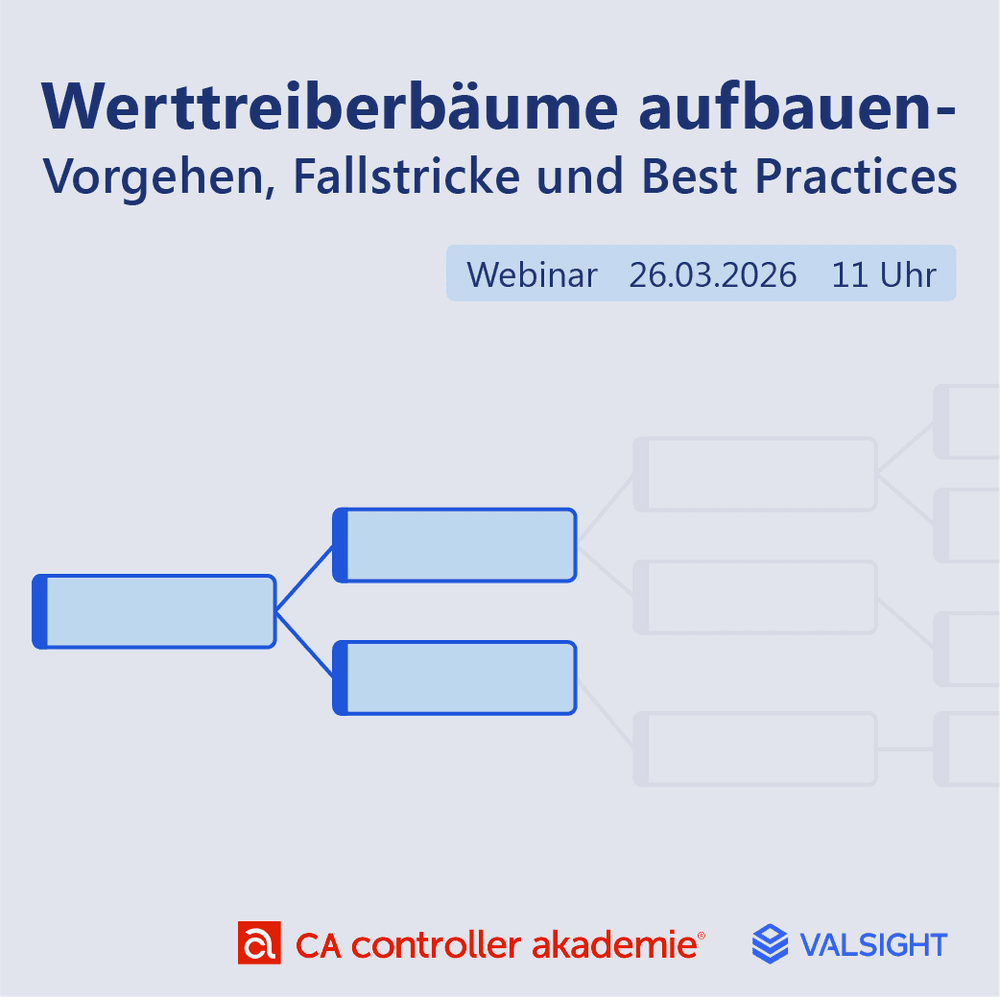 Werttreiberbäume aufbauen-
Vorgehen, Fallstricke und Best Practices

Webinar 26.03.2026 11 Uhr

CA controller akademie®

VALSIGHT